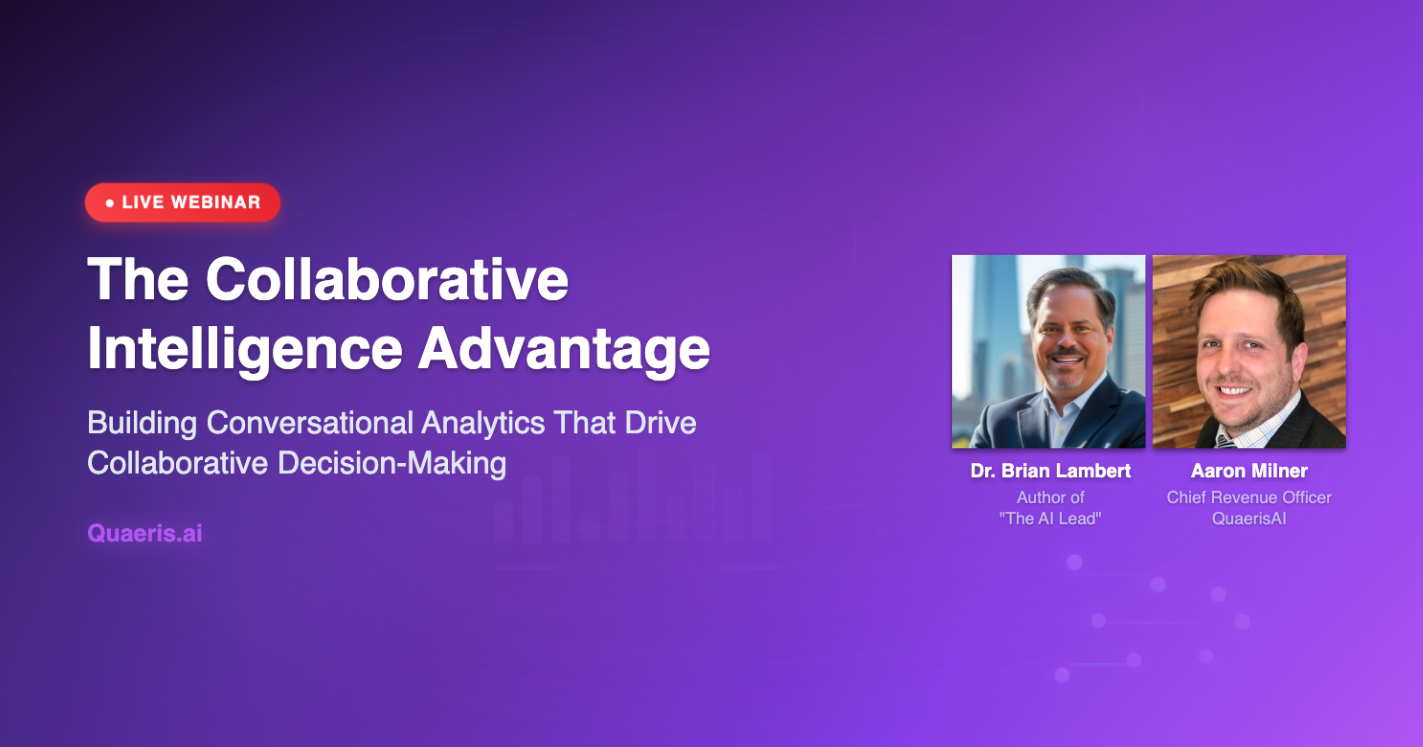 ● LIVE WEBINAR

The Collaborative Intelligence Advantage

Building Conversational Analytics That Drive Collaborative Decision-Making

Quaeris.ai

Dr. Brian Lambert
Author of "The AI Lead"

Aaron Milner
Chief Revenue Officer
QuaerisAI